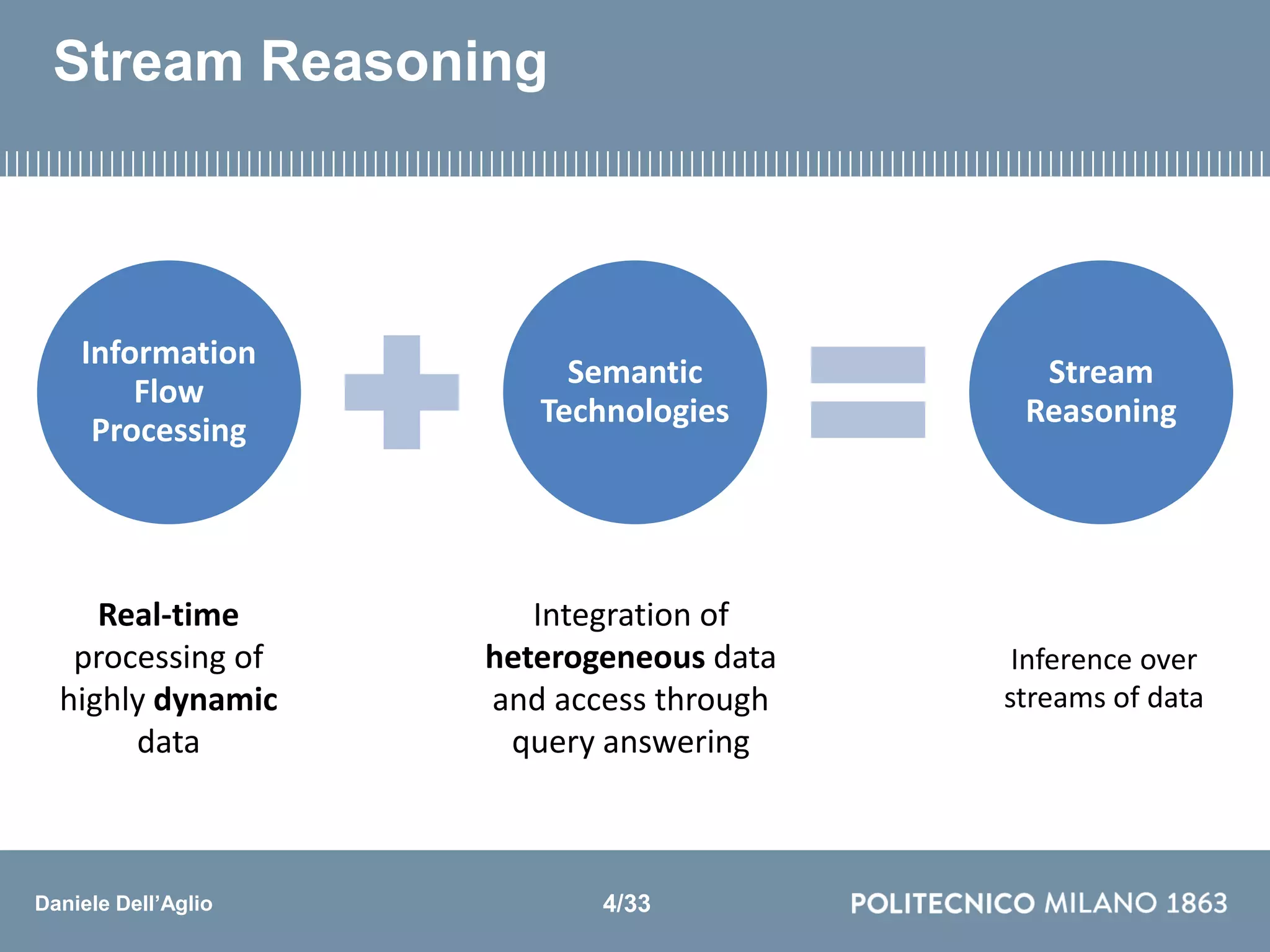 Stream Reasoning

Information Flow Processing

Semantic Technologies

Stream Reasoning

Real-time processing of highly dynamic data

Integration of heterogeneous data and access through query answering

Inference over streams of data

Daniele Dell'Aglio

4/33

POLITECNICO MILANO 1863